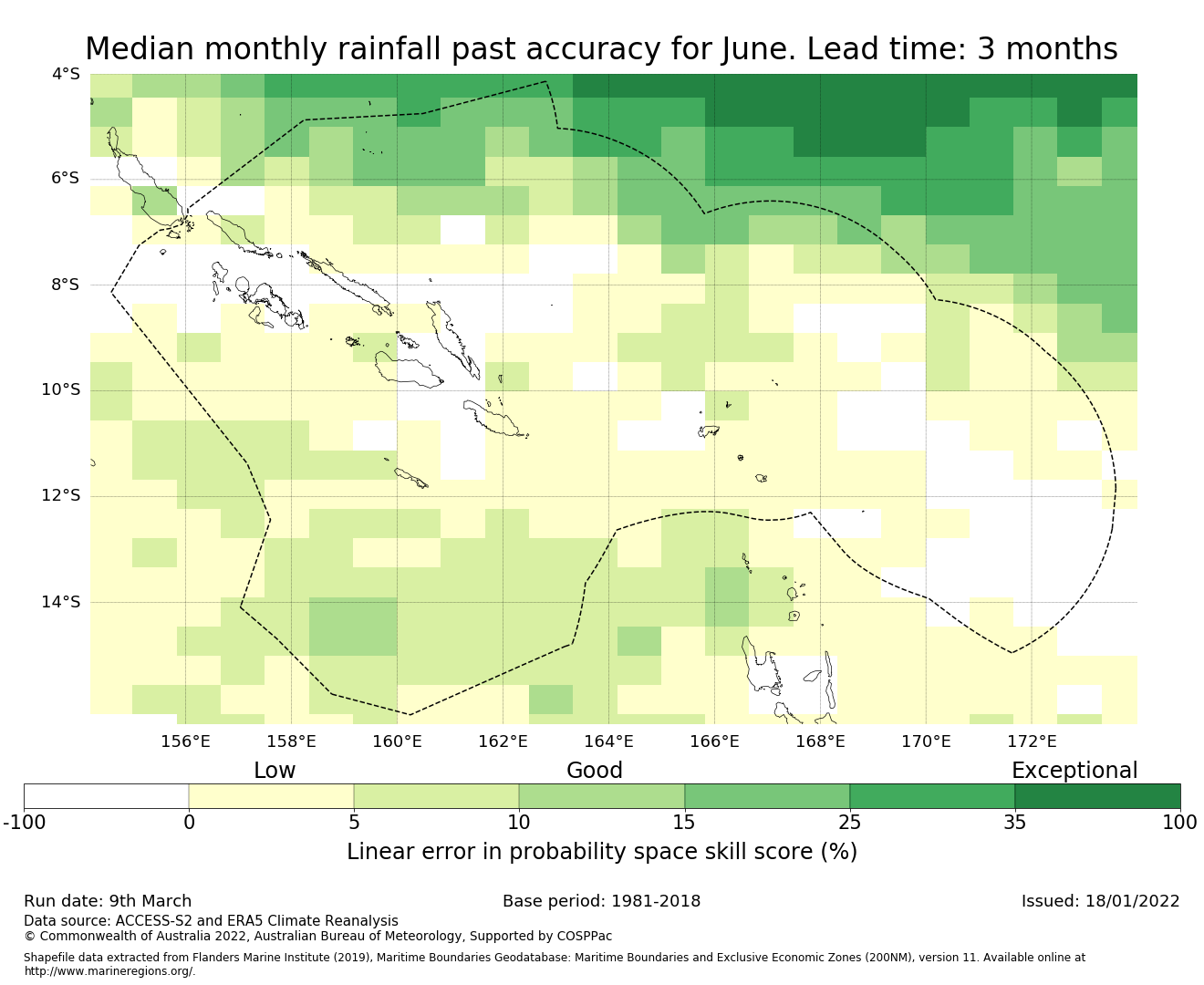 Median monthly rainfall past accuracy for June. Lead time: 3 months

4°S
6°S
8°S
10°S
12°S
14°S

156°E 158°E 160°E 162°E 164°E 166°E 168°E 170°E 172°E

Low Good Exceptional

-100 0 5 10 15 25 35 100

Linear error in probability space skill score (%)

Run date: 9th March
Base period: 1981-2018
Issued: 18/01/2022

Data source: ACCESS-S2 and ERA5 Climate Reanalysis
© Commonwealth of Australia 2022, Australian Bureau of Meteorology, Supported by COSPPac

Shapefile data extracted from Flanders Marine Institute (2019), Maritime Boundaries Geodatabase: Maritime Boundaries and Exclusive Economic Zones (200NM), version 11. Available online at http://www.marineregions.org/.